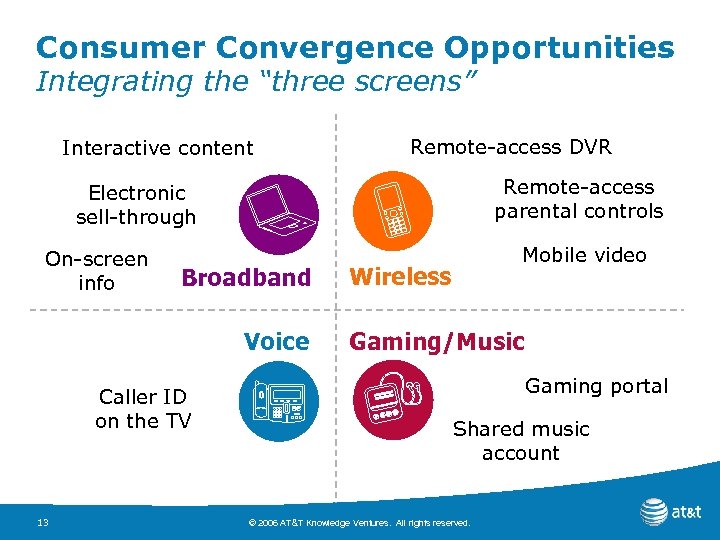 Consumer Convergence Opportunities
Integrating the "three screens"

Interactive content

Electronic sell-through

On-screen info

Broadband

Remote-access DVR

Remote-access parental controls

Mobile video

Wireless

Voice

Caller ID on the TV

Gaming/Music

Gaming portal

Shared music account

13

© 2006 AT&T Knowledge Ventures. All rights reserved.

at&t